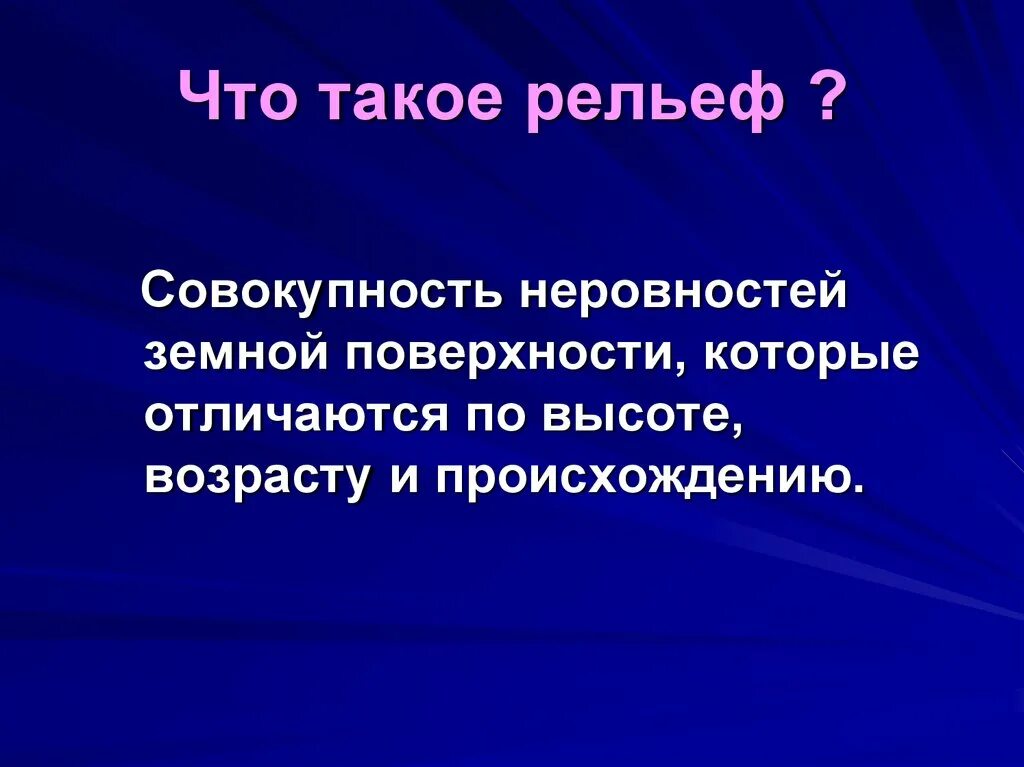 Что такое рельеф ?

Совокупность неровностей земной поверхности, которые отличаются по высоте, возрасту и происхождению.